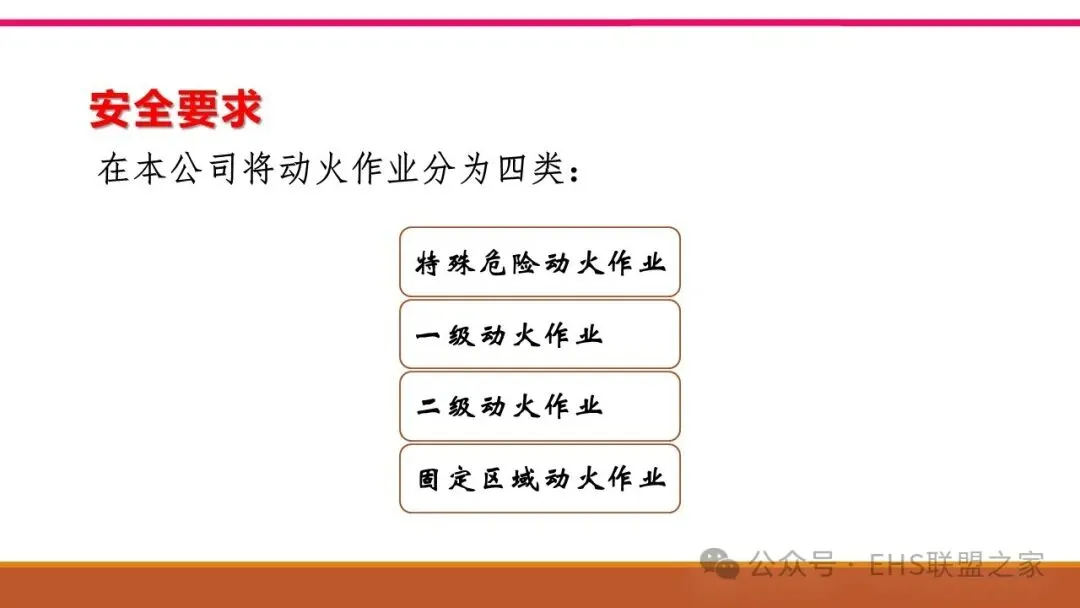 安全要求

在本公司将动火作业分为四类：

特殊危险动火作业

一级动火作业

二级动火作业

固定区域动火作业

公众号 · EHS联盟之家